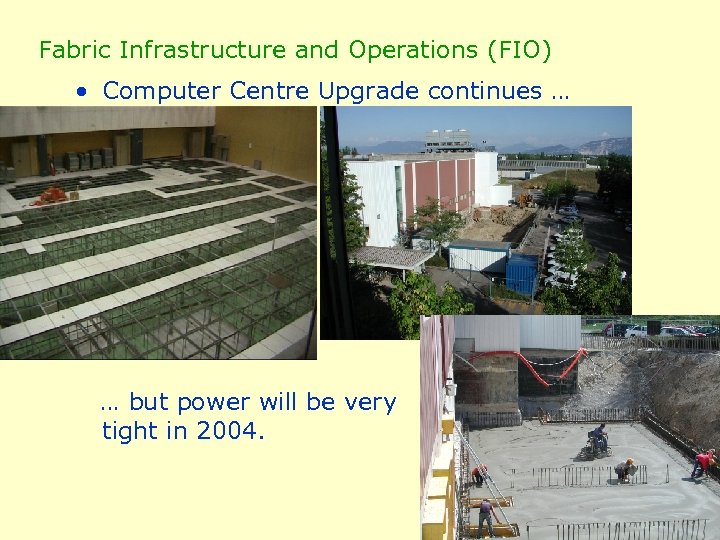 Fabric Infrastructure and Operations (FIO)

• Computer Centre Upgrade continues …

… but power will be very tight in 2004.